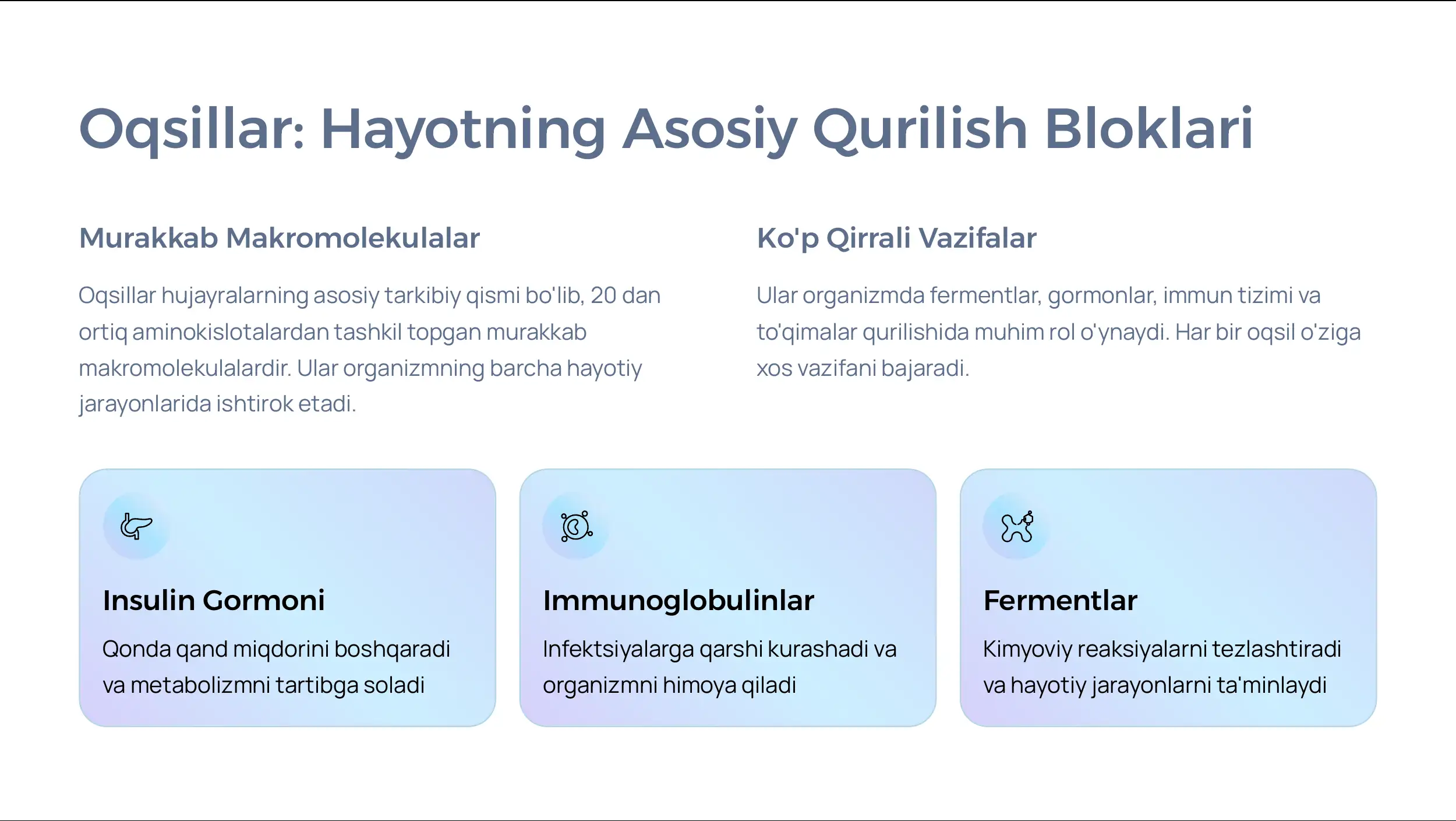 Oqsillar: Hayotning Asosiy Qurilish Bloklari

Murakkab Makromolekulalar

Oqsillar hujayralarning asosiy tarkibiy qismi bo'lib, 20 dan ortiq aminokislotalardan tashkil topgan murakkab makromolekulalardir. Ular organizmning barcha hayotiy jarayonlarida ishtirok etadi.

Ko'p Qirrali Vazifalar

Ular organizmda fermentlar, gormonlar, immun tizimi va to'qimalar qurilishida muhim rol o'ynaydi. Har bir oqsil o'ziga xos vazifani bajaradi.

Insulin Gormoni

Qonda qand miqdorini boshqaradi va metabolizmni tartibga soladi

Immunoglobulinlar

Infektsiyalarga qarshi kurashadi va organizmni himoya qiladi

Fermentlar

Kimyoviy reaksiyalarni tezlashtiradi va hayotiy jarayonlarni ta'minlaydi